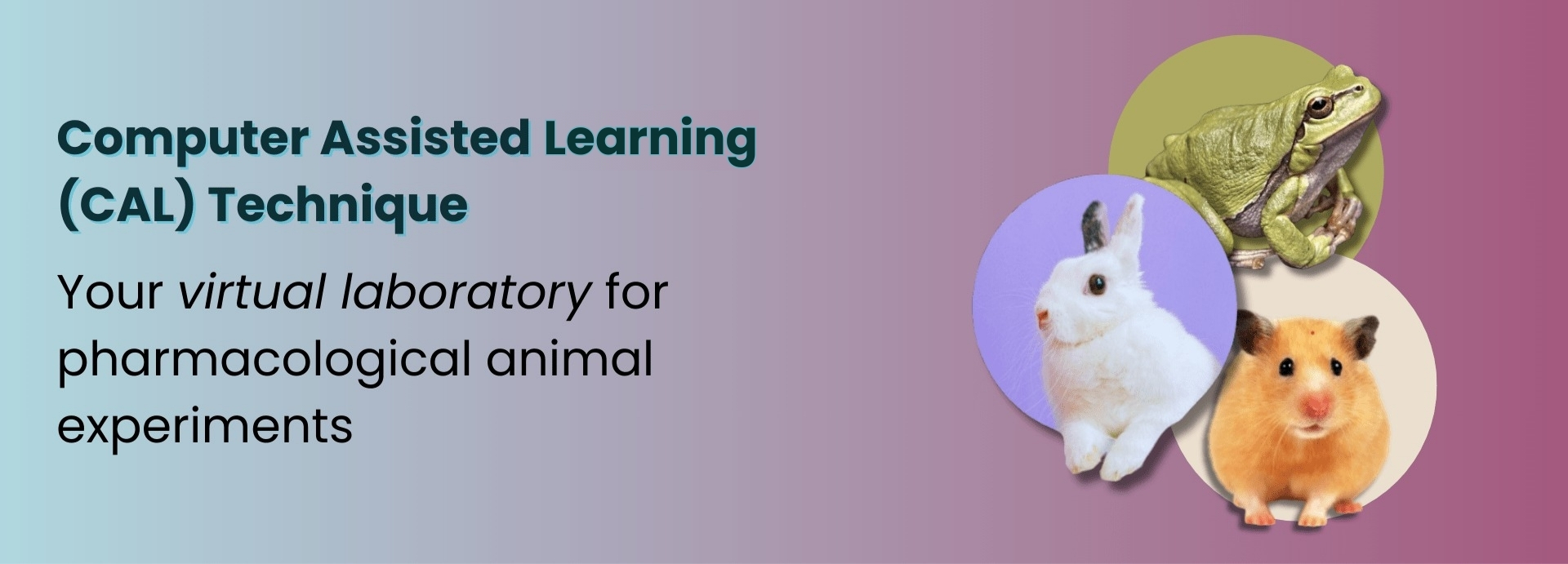 Computer Assisted Learning (CAL) Technique

Your virtual laboratory for pharmacological animal experiments